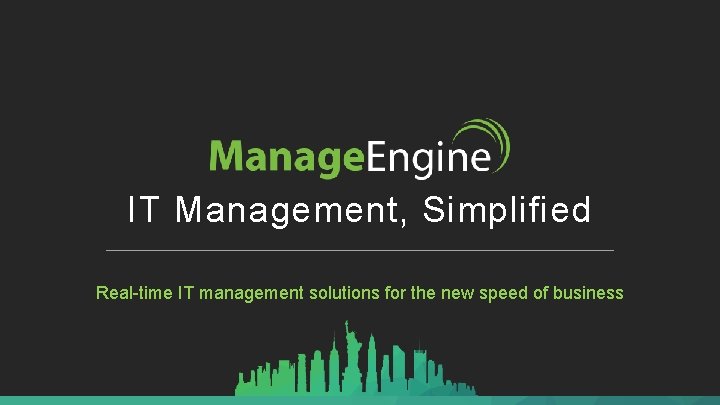 ManageEngine
IT Management, Simplified

Real-time IT management solutions for the new speed of business